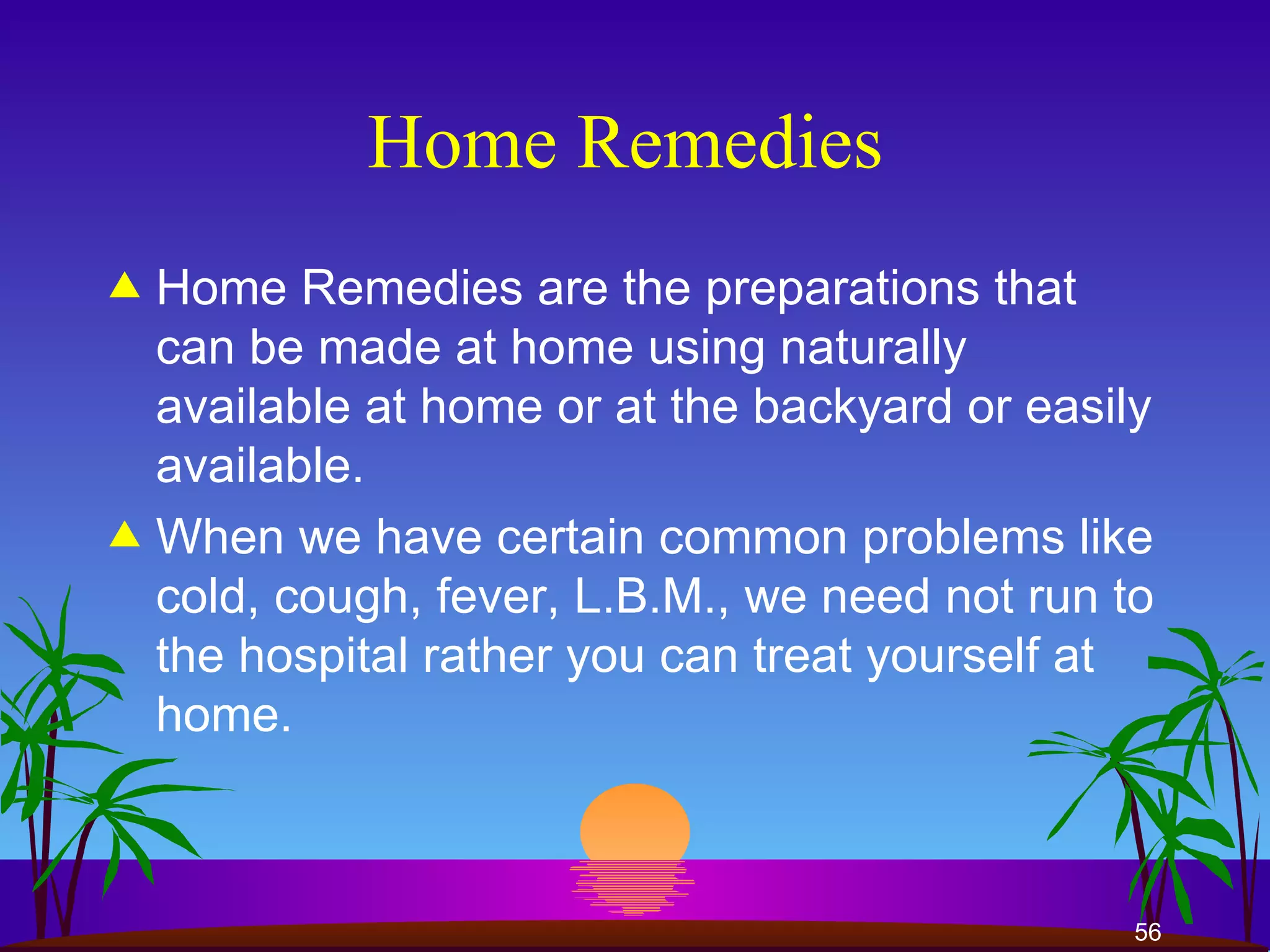 Home Remedies

▲ Home Remedies are the preparations that can be made at home using naturally available at home or at the backyard or easily available.

▲ When we have certain common problems like cold, cough, fever, L.B.M., we need not run to the hospital rather you can treat yourself at home.

56